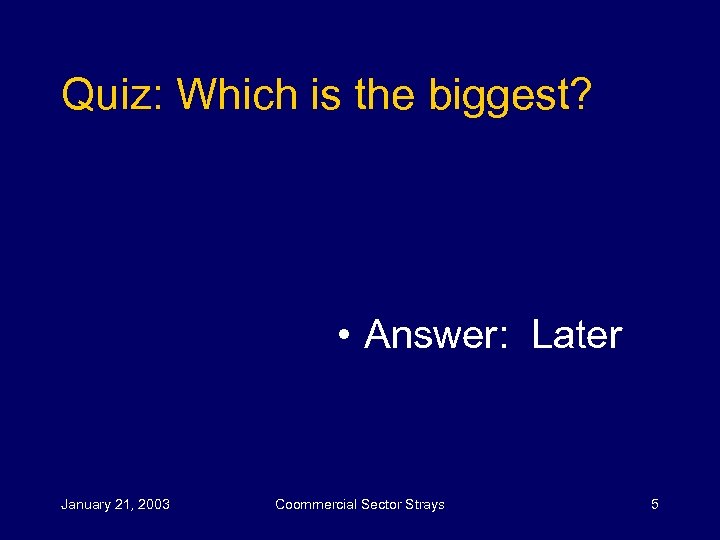 Quiz: Which is the biggest?

• Answer: Later

January 21, 2003

Coommercial Sector Strays

5